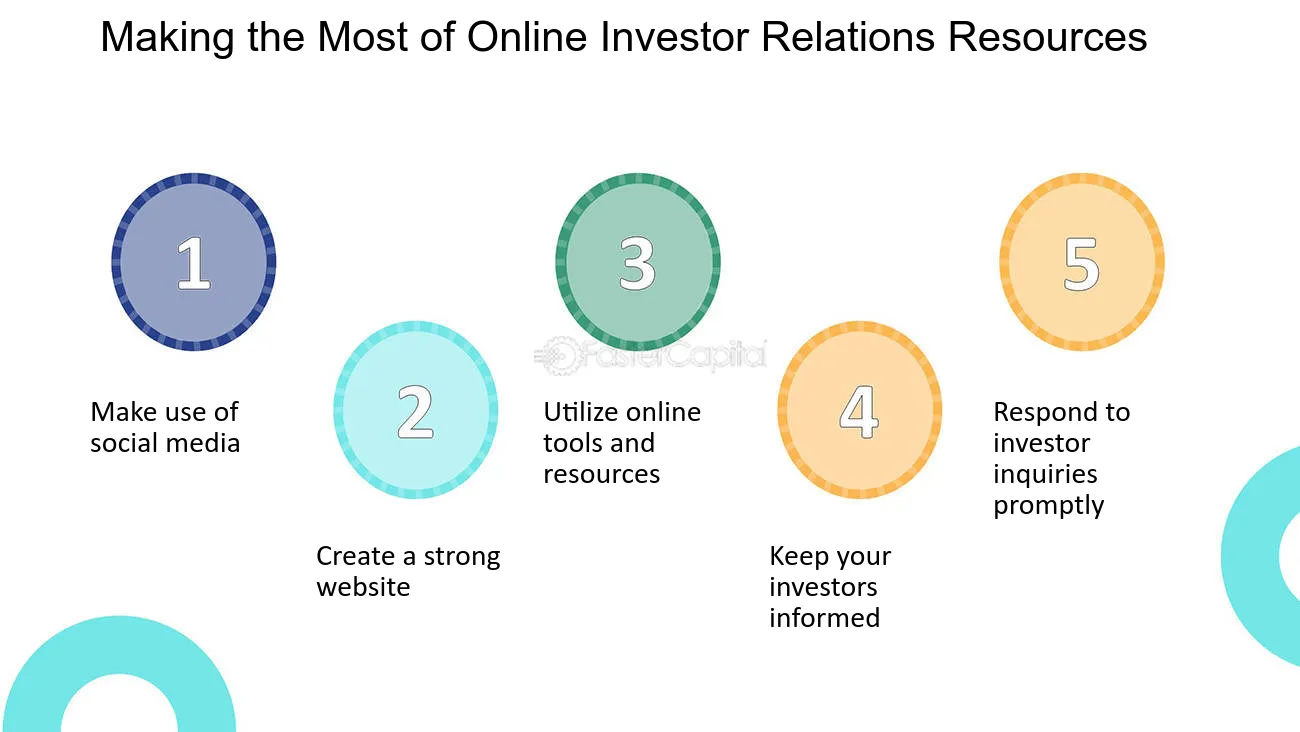 Making the Most of Online Investor Relations Resources

1

Make use of social media

2

Create a strong website

3

Utilize online tools and resources

4

Keep your investors informed

5

Respond to investor inquiries promptly

FasterCapital